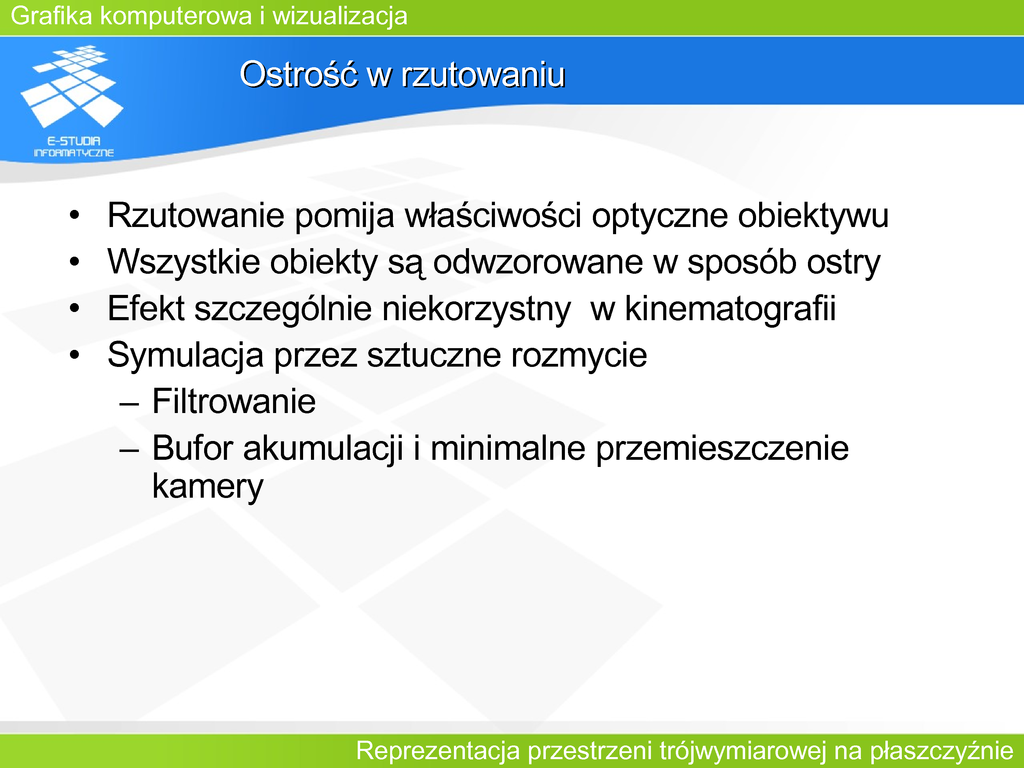 Grafika komputerowa i wizualizacja

E-STUDIA INFORMATYCZNE

Ostrość w rzutowaniu

• Rzutowanie pomija właściwości optyczne obiektywu
• Wszystkie obiekty są odwzorowane w sposób ostry
• Efekt szczególnie niekorzystny w kinematografii
• Symulacja przez sztuczne rozmycie
– Filtrowanie
– Bufor akumulacji i minimalne przemieszczenie kamery

Reprezentacja przestrzeni trójwymiarowej na płaszczyźnie